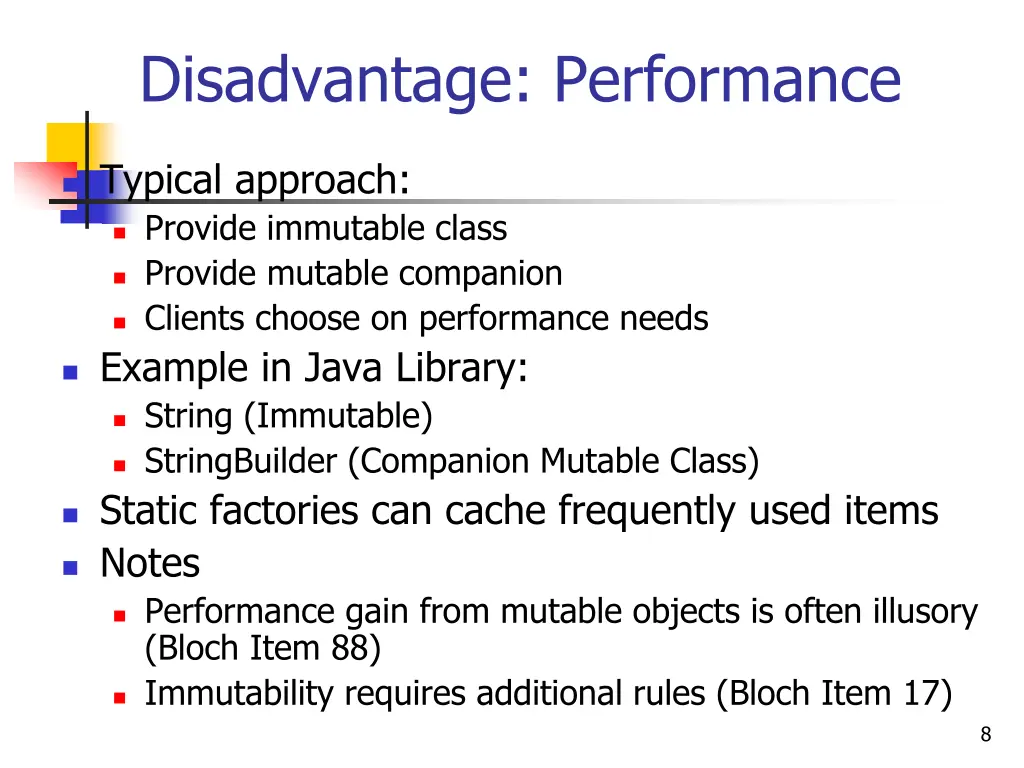 Disadvantage: Performance

Typical approach:
Provide immutable class
Provide mutable companion
Clients choose on performance needs

Example in Java Library:
String (Immutable)
StringBuilder (Companion Mutable Class)

Static factories can cache frequently used items

Notes
Performance gain from mutable objects is often illusory (Bloch Item 88)
Immutability requires additional rules (Bloch Item 17)

8